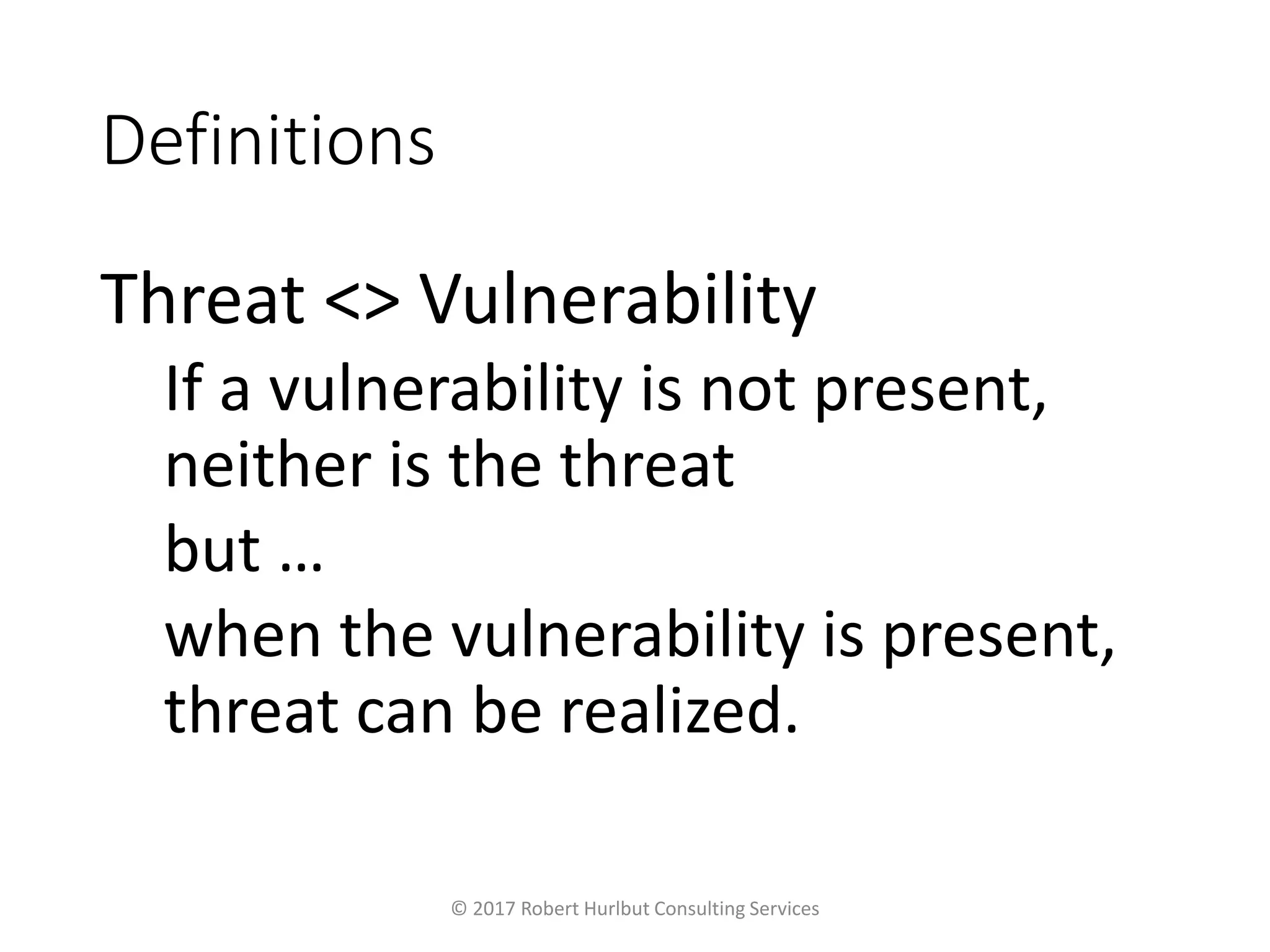 Definitions

Threat <> Vulnerability

If a vulnerability is not present, neither is the threat

but …

when the vulnerability is present, threat can be realized.

© 2017 Robert Hurlbut Consulting Services